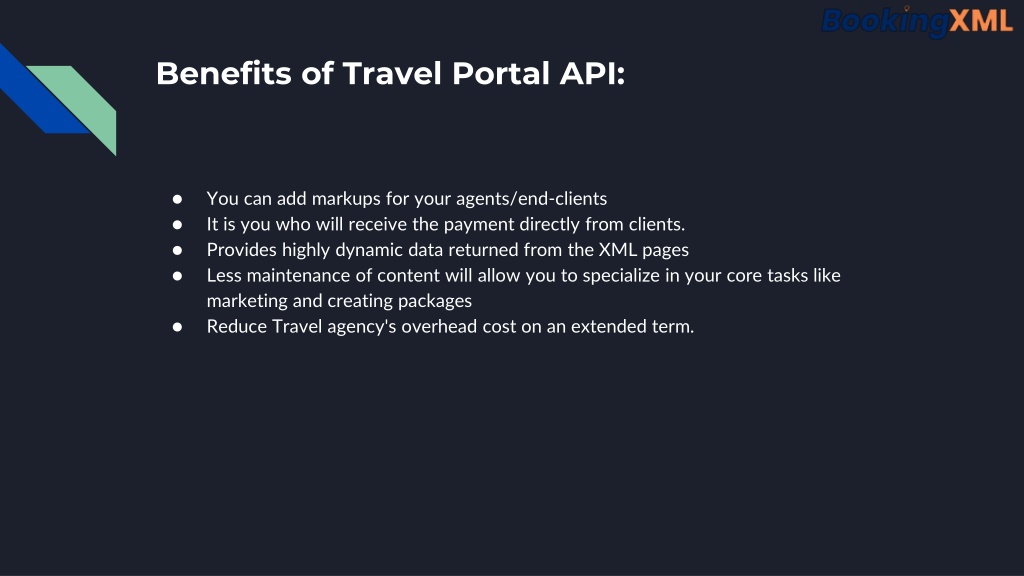 BookingXML

Benefits of Travel Portal API:

● You can add markups for your agents/end-clients
● It is you who will receive the payment directly from clients.
● Provides highly dynamic data returned from the XML pages
● Less maintenance of content will allow you to specialize in your core tasks like marketing and creating packages
● Reduce Travel agency's overhead cost on an extended term.